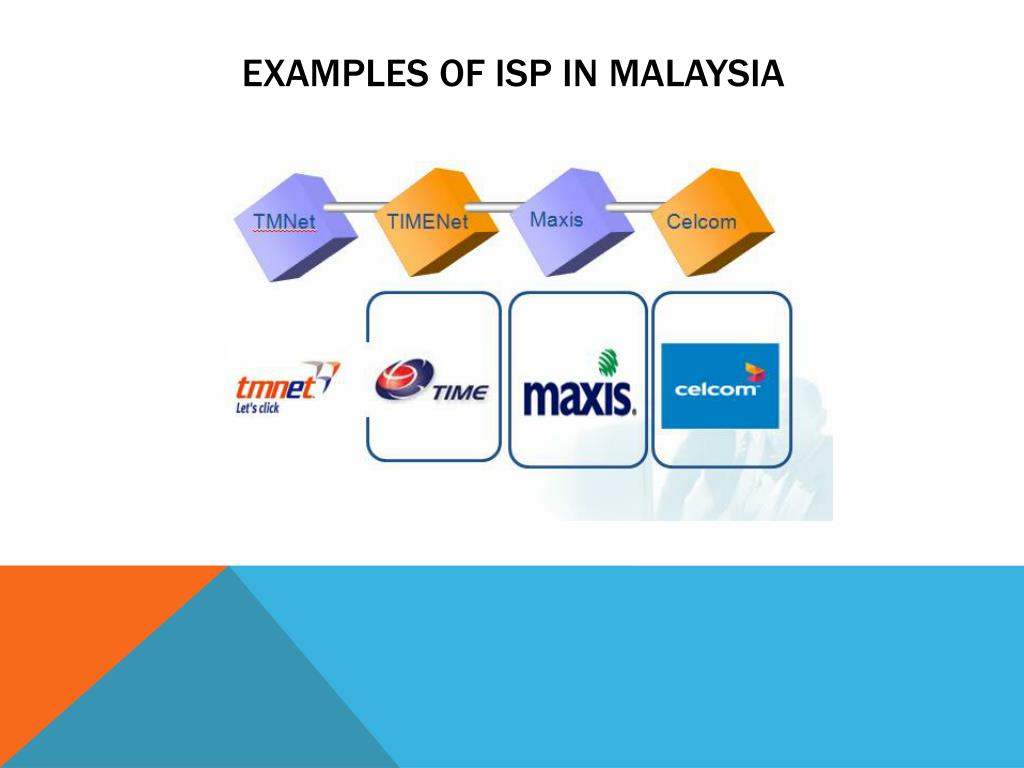 EXAMPLES OF ISP IN MALAYSIA

TMNet

TIMENet

Maxis

Celcom

tmnet
Let's click

TIME

maxis.

celcom